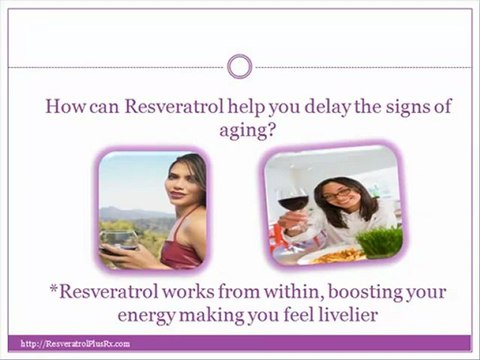 How can Resveratrol help you delay the signs of aging?

*Resveratrol works from within, boosting your energy making you feel livelier

http://ResveratrolPlusRx.com